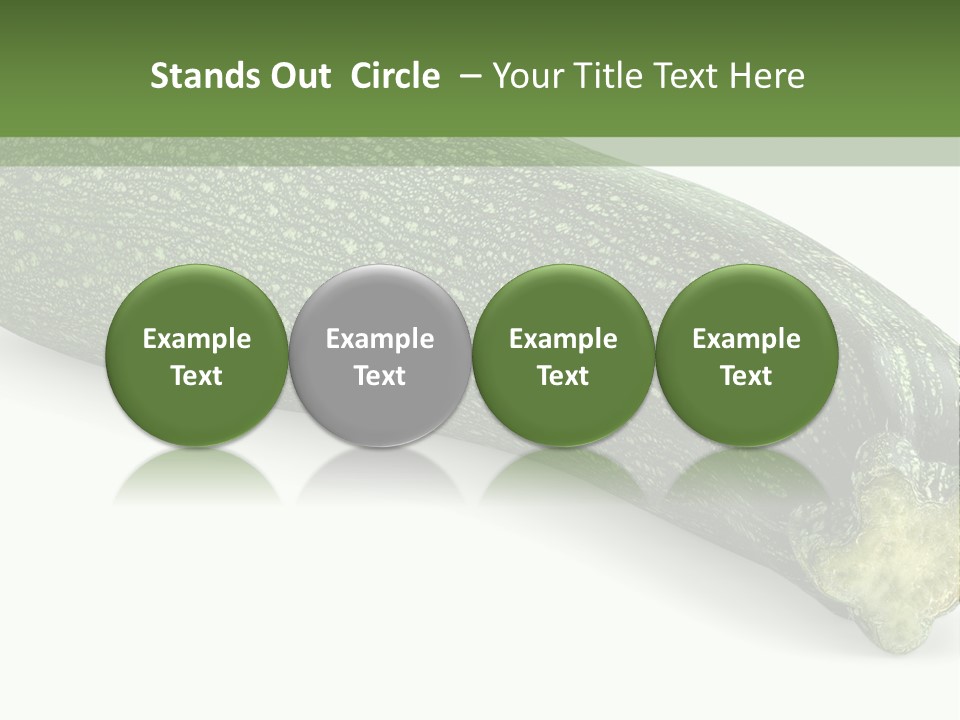 Stands Out Circle – Your Title Text Here

Example Text

Example Text

Example Text

Example Text